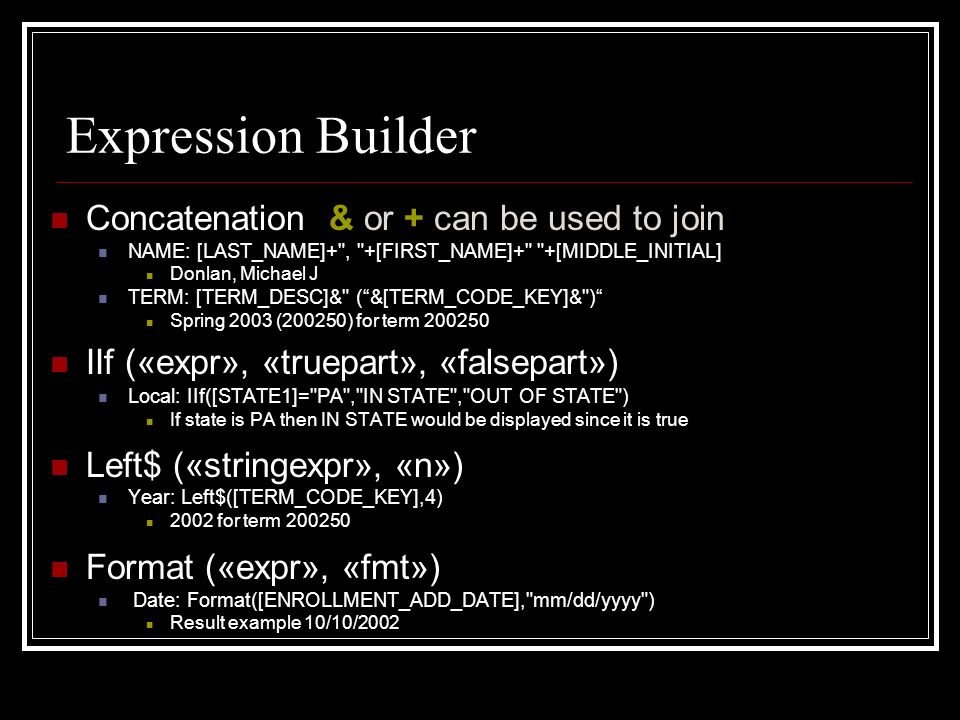 Expression Builder

Concatenation & or + can be used to join

NAME: [LAST_NAME]+", "+[FIRST_NAME]+" "+[MIDDLE_INITIAL]

Donlan, Michael J

TERM: [TERM_DESC]&" (“&[TERM_CODE_KEY]&")“

Spring 2003 (200250) for term 200250

IIf («expr», «truepart», «falsepart»)

Local: IIf([STATE1]="PA","IN STATE","OUT OF STATE")

If state is PA then IN STATE would be displayed since it is true

Left$ («stringexpr», «n»)

Year: Left$([TERM_CODE_KEY],4)

2002 for term 200250

Format («expr», «fmt»)

Date: Format([ENROLLMENT_ADD_DATE],"mm/dd/yyyy")

Result example 10/10/2002